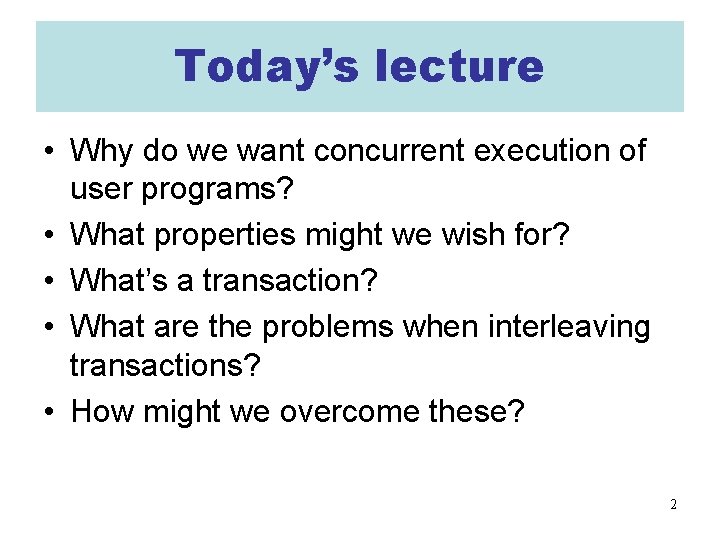 Today's lecture

• Why do we want concurrent execution of user programs?
• What properties might we wish for?
• What's a transaction?
• What are the problems when interleaving transactions?
• How might we overcome these?

2